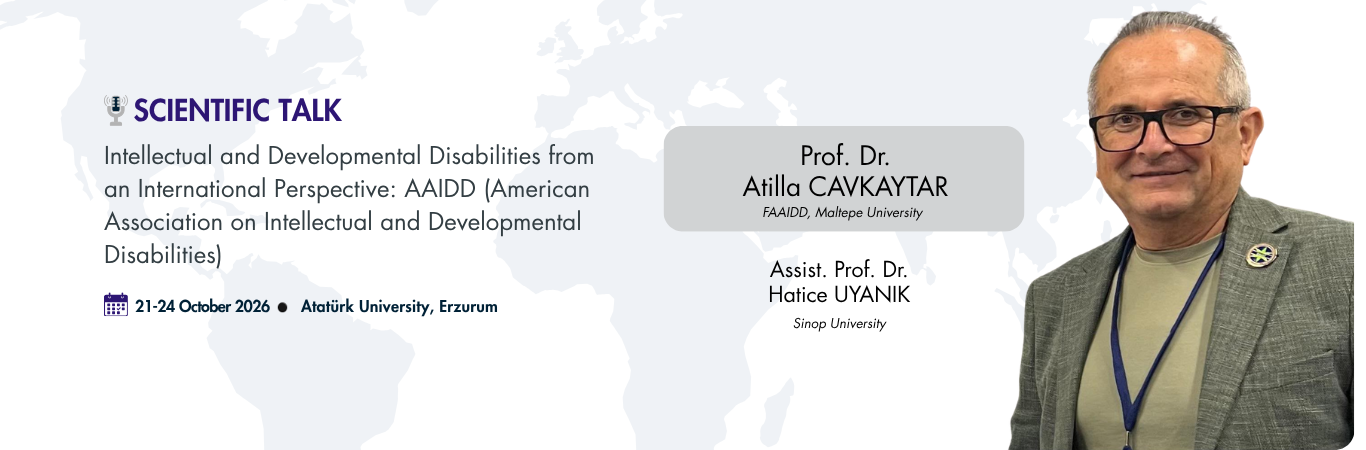 SCIENTIFIC TALK

Intellectual and Developmental Disabilities from an International Perspective: AAIDD (American Association on Intellectual and Developmental Disabilities)

21-24 October 2026 ● Atatürk University, Erzurum

Prof. Dr.
Atilla CAVKAYTAR
FAAIDD, Maltepe University

Assist. Prof. Dr.
Hatice UYANIK
Sinop University